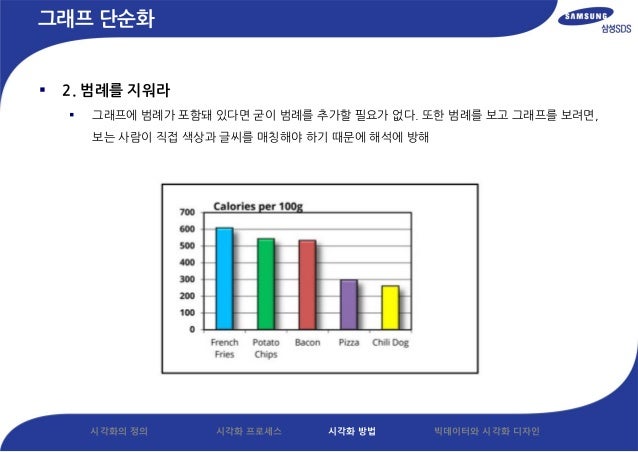 그래프 단순화

SAMSUNG
삼성SDS

▪ 2. 범례를 지워라

▪ 그래프에 범례가 포함돼 있다면 굳이 범례를 추가할 필요가 없다. 또한 범례를 보고 그래프를 보려면, 보는 사람이 직접 색상과 글씨를 매칭해야 하기 때문에 해석에 방해

Calories per 100g

700
600
500
400
300
200
100
0

French Fries
Potato Chips
Bacon
Pizza
Chili Dog

시각화의 정의
시각화 프로세스
시각화 방법
빅데이터와 시각화 디자인